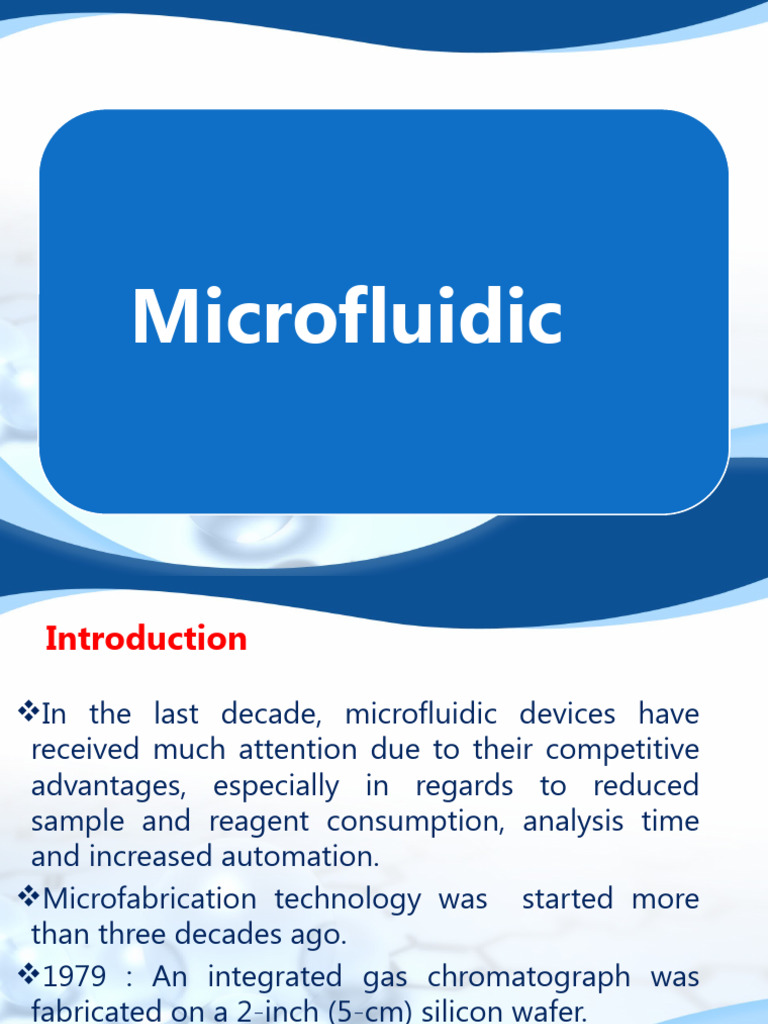 Microfluidic

Introduction

❖In the last decade, microfluidic devices have received much attention due to their competitive advantages, especially in regards to reduced sample and reagent consumption, analysis time and increased automation.

❖Microfabrication technology was started more than three decades ago.

❖1979 : An integrated gas chromatograph was fabricated on a 2-inch (5-cm) silicon wafer.